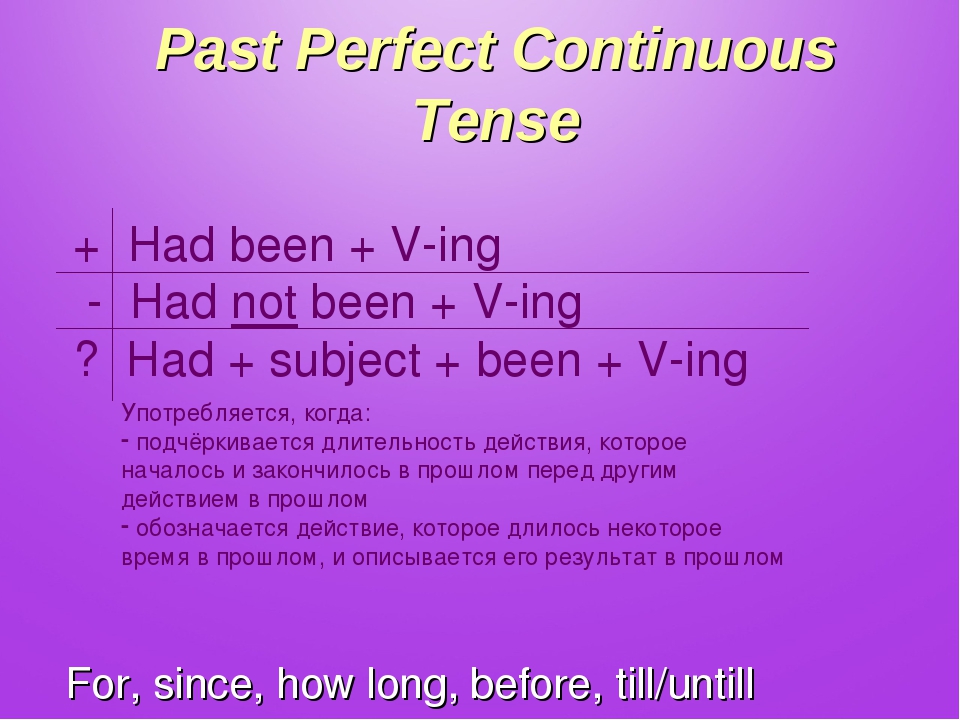 Past Perfect Continuous Tense

| + | Had been + V-ing |
|---|---|
| - | Had not been + V-ing |
| ? | Had + subject + been + V-ing |

Употребляется, когда:
- подчёркивается длительность действия, которое началось и закончилось в прошлом перед другим действием в прошлом
- обозначается действие, которое длилось некоторое время в прошлом, и описывается его результат в прошлом

For, since, how long, before, till/untill